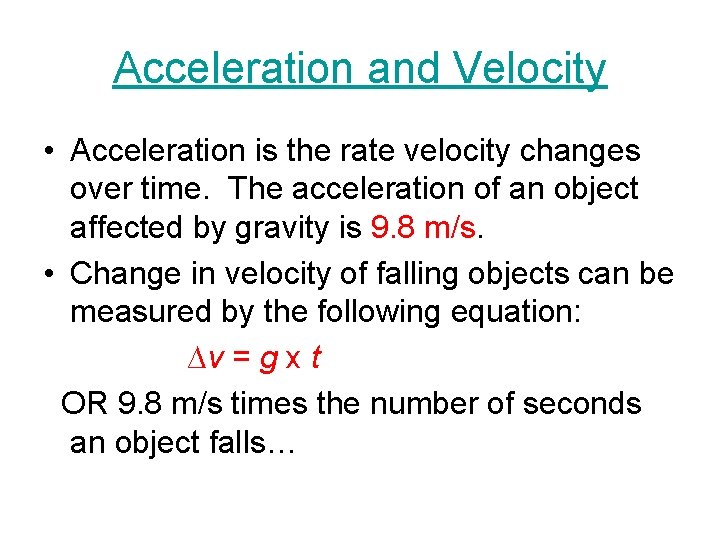 Acceleration and Velocity

• Acceleration is the rate velocity changes over time. The acceleration of an object affected by gravity is 9.8 m/s.

• Change in velocity of falling objects can be measured by the following equation:

$\Delta v = g \times t$

OR 9.8 m/s times the number of seconds an object falls…